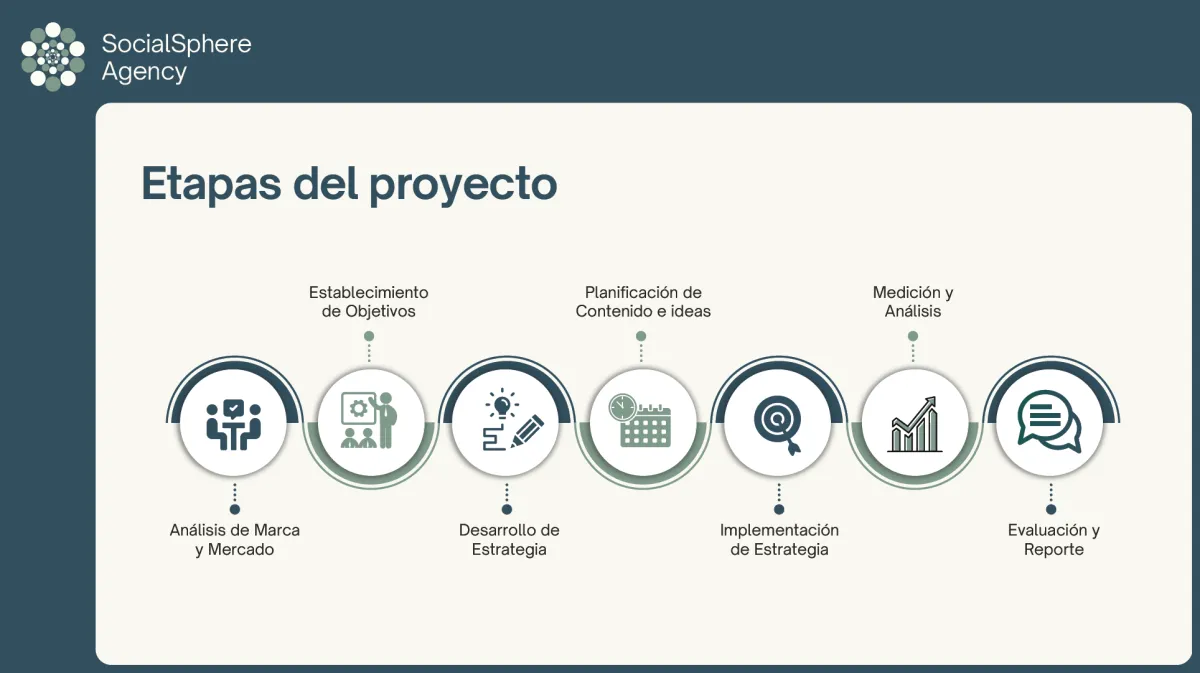 SocialSphere Agency

Etapas del proyecto

Análisis de Marca y Mercado

Establecimiento de Objetivos

Desarrollo de Estrategia

Planificación de Contenido e ideas

Implementación de Estrategia

Medición y Análisis

Evaluación y Reporte